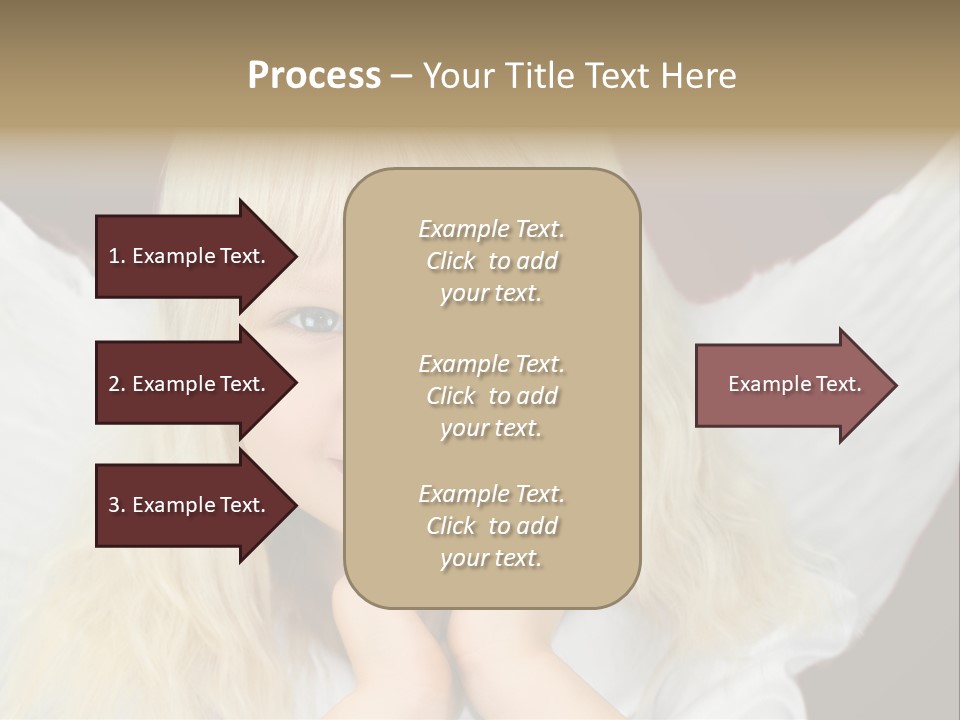 Process – Your Title Text Here

1. Example Text.

2. Example Text.

3. Example Text.

Example Text. Click to add your text.

Example Text. Click to add your text.

Example Text. Click to add your text.

Example Text.